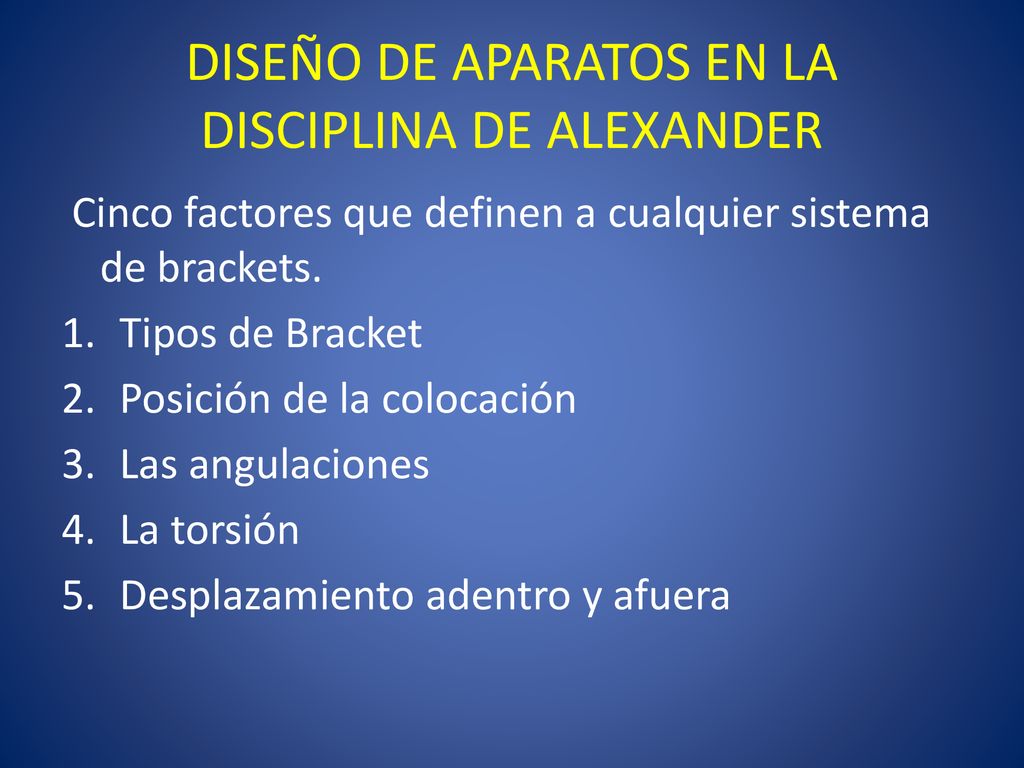 DISEÑO DE APARATOS EN LA DISCIPLINA DE ALEXANDER

Cinco factores que definen a cualquier sistema de brackets.

1. Tipos de Bracket
2. Posición de la colocación
3. Las angulaciones
4. La torsión
5. Desplazamiento adentro y afuera